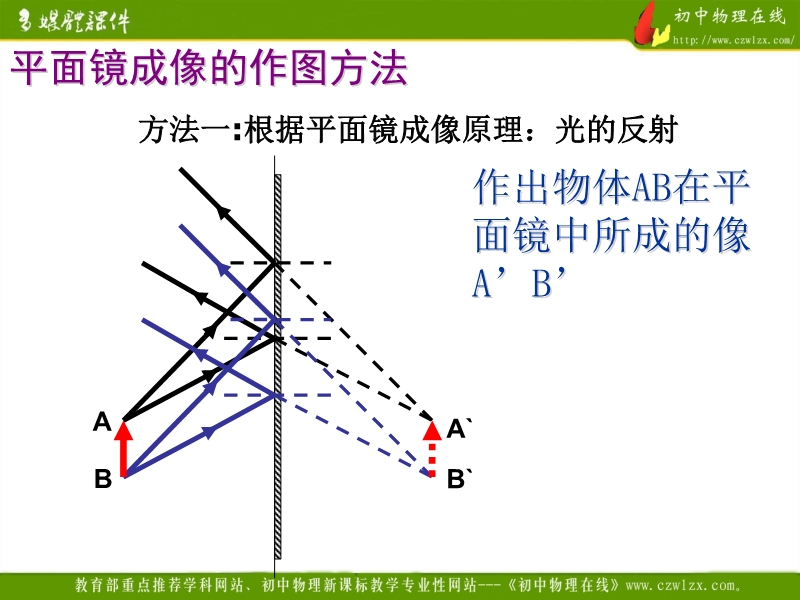 多媒體課件

初中物理在线
http://www.czwlzx.com/

平面镜成像的作图方法

方法一:根据平面镜成像原理：光的反射

作出物体AB在平面镜中所成的像A’B’

A

B

A`

B`

教育部重点推荐学科网站、初中物理新课标教学专业性网站---《初中物理在线》www.czwlzx.com。